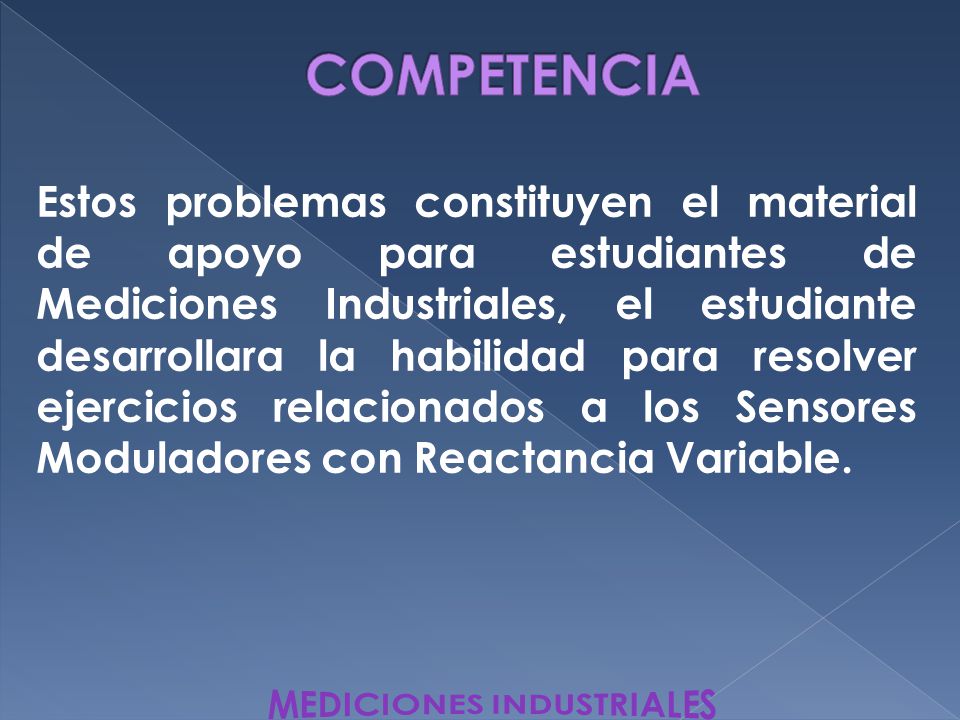 COMPETENCIA

Estos problemas constituyen el material de apoyo para estudiantes de Mediciones Industriales, el estudiante desarrollara la habilidad para resolver ejercicios relacionados a los Sensores Moduladores con Reactancia Variable.

MEDICIONES INDUSTRIALES